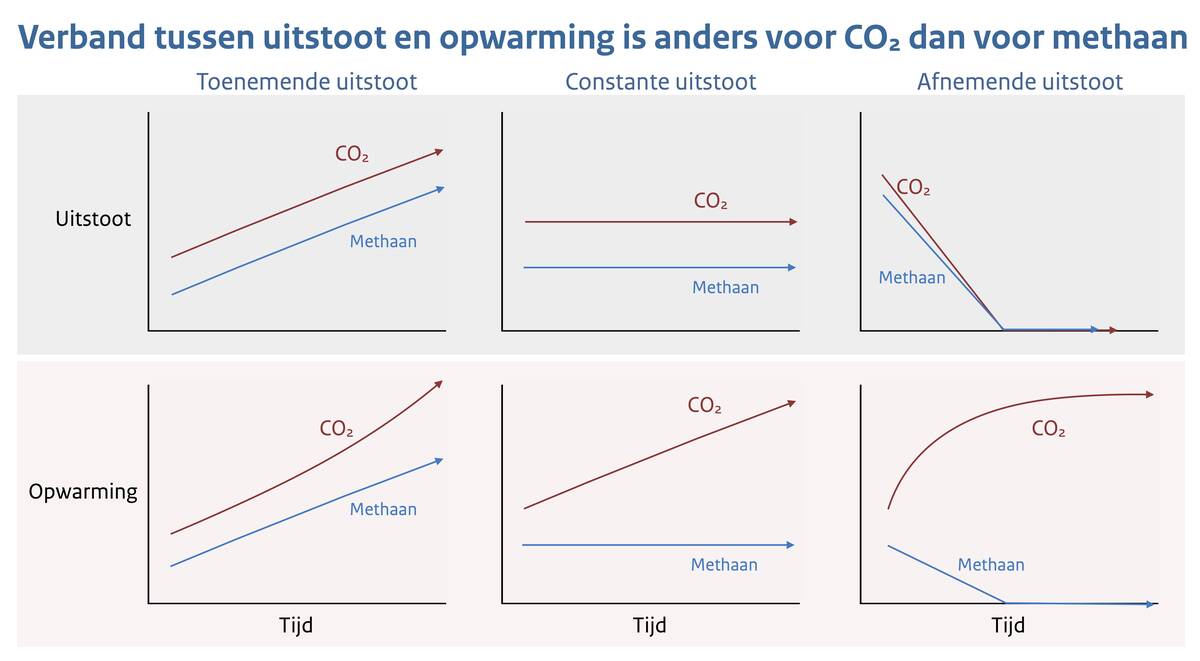 Verband tussen uitstoot en opwarming is anders voor $CO_2$ dan voor methaan

Toenemende uitstoot

Constante uitstoot

Afnemende uitstoot

Uitstoot

$CO_2$
Methaan

$CO_2$
Methaan

$CO_2$
Methaan

Opwarming

$CO_2$
Methaan

$CO_2$
Methaan

$CO_2$
Methaan

Tijd

Tijd

Tijd